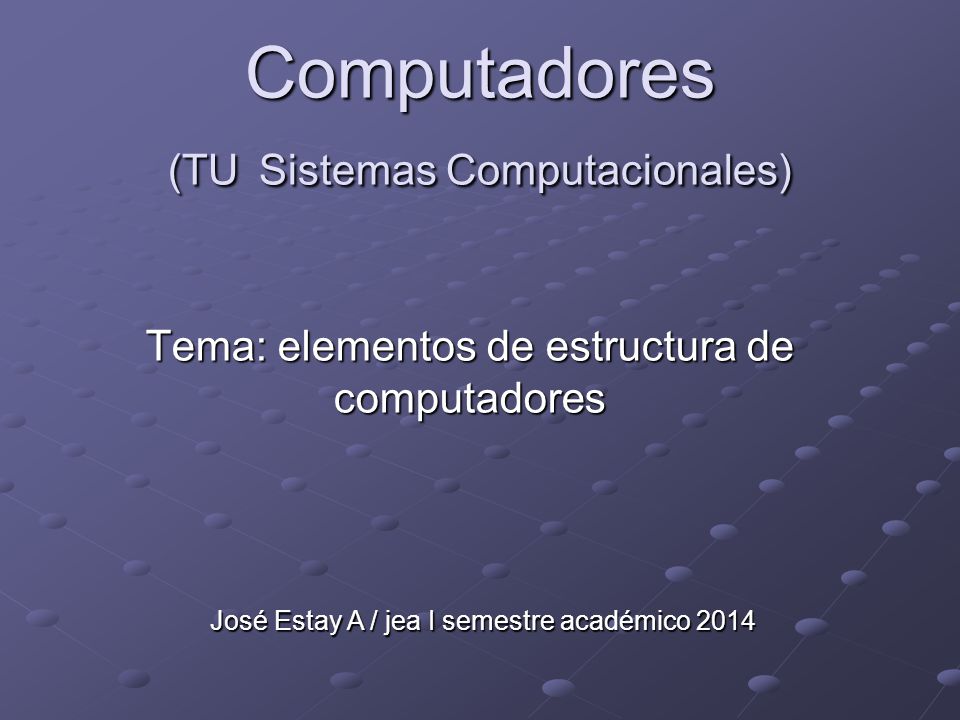 Computadores

(TU  Sistemas Computacionales)

Tema: elementos de estructura de computadores

José Estay A / jea I semestre académico 2014